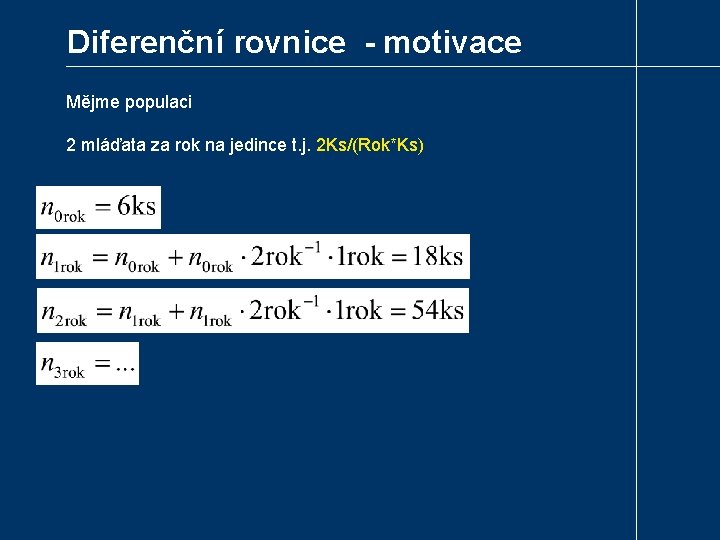 Diferenční rovnice - motivace

Mějme populaci

2 mláďata za rok na jedince t.j. 2Ks/(Rok*Ks)

$n_{0\text{rok}} = 6\text{ks}$

$n_{1\text{rok}} = n_{0\text{rok}} + n_{0\text{rok}} \cdot 2\text{rok}^{-1} \cdot 1\text{rok} = 18\text{ks}$

$n_{2\text{rok}} = n_{1\text{rok}} + n_{1\text{rok}} \cdot 2\text{rok}^{-1} \cdot 1\text{rok} = 54\text{ks}$

$n_{3\text{rok}} = ...$